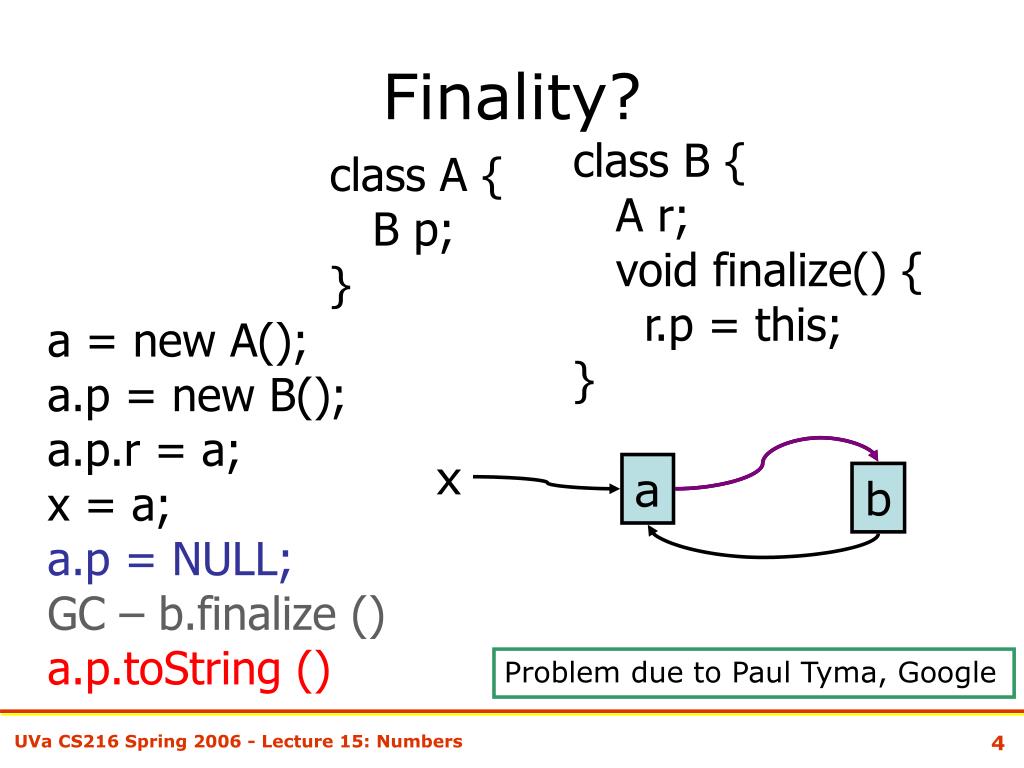 Finality?

class A {
B p;
}

class B {
A r;
void finalize() {
r.p = this;
}

a = new A();
a.p = new B();
a.p.r = a;
x = a;
a.p = NULL;
GC – b.finalize ()
a.p.toString ()

x
a
b

Problem due to Paul Tyma, Google

UVa CS216 Spring 2006 - Lecture 15: Numbers
4